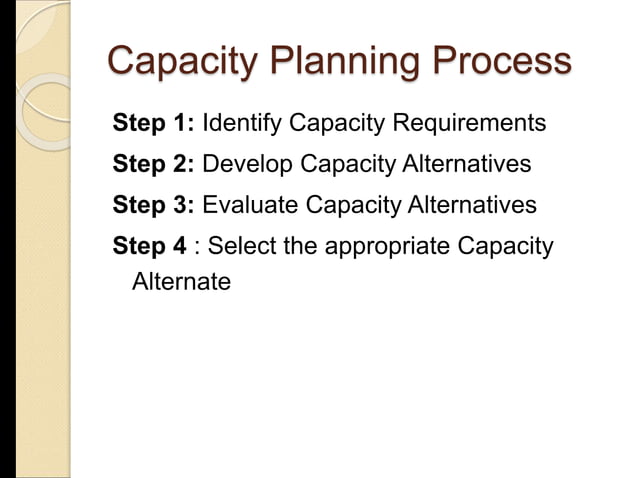 Capacity Planning Process

Step 1: Identify Capacity Requirements

Step 2: Develop Capacity Alternatives

Step 3: Evaluate Capacity Alternatives

Step 4 : Select the appropriate Capacity Alternate